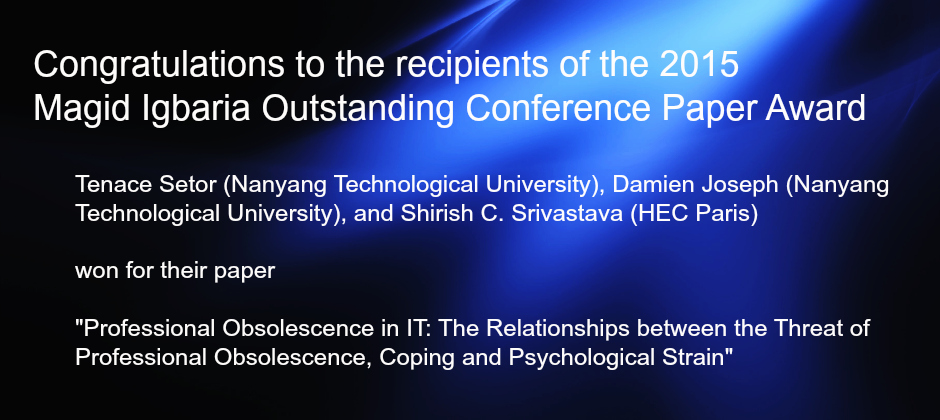 Congratulations to the recipients of the 2015 Magid Igbaria Outstanding Conference Paper Award

Tenace Setor (Nanyang Technological University), Damien Joseph (Nanyang Technological University), and Shirish C. Srivastava (HEC Paris)

won for their paper

"Professional Obsolescence in IT: The Relationships between the Threat of Professional Obsolescence, Coping and Psychological Strain"